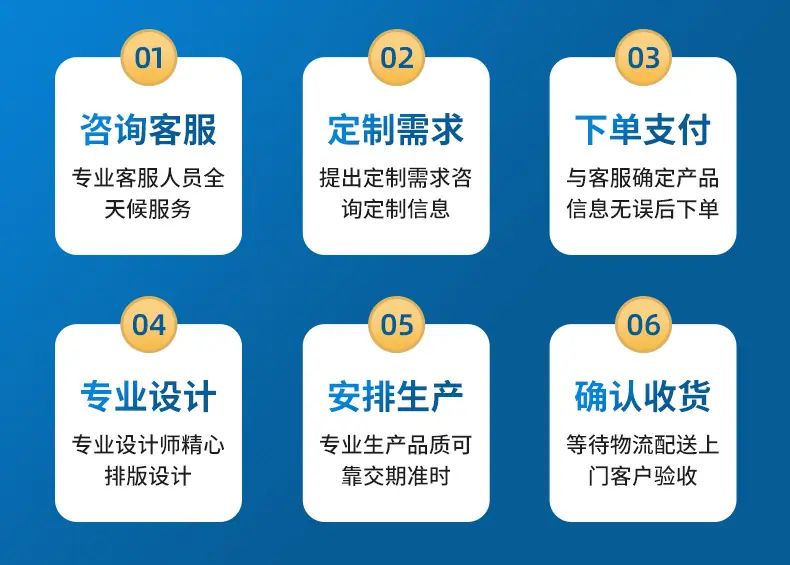 01

咨询客服

专业客服人员全天候服务

02

定制需求

提出定制需求咨询定制信息

03

下单支付

与客服确定产品信息无误后下单

04

专业设计

专业设计师精心排版设计

05

安排生产

专业生产品质可靠交期准时

06

确认收货

等待物流配送上门客户验收